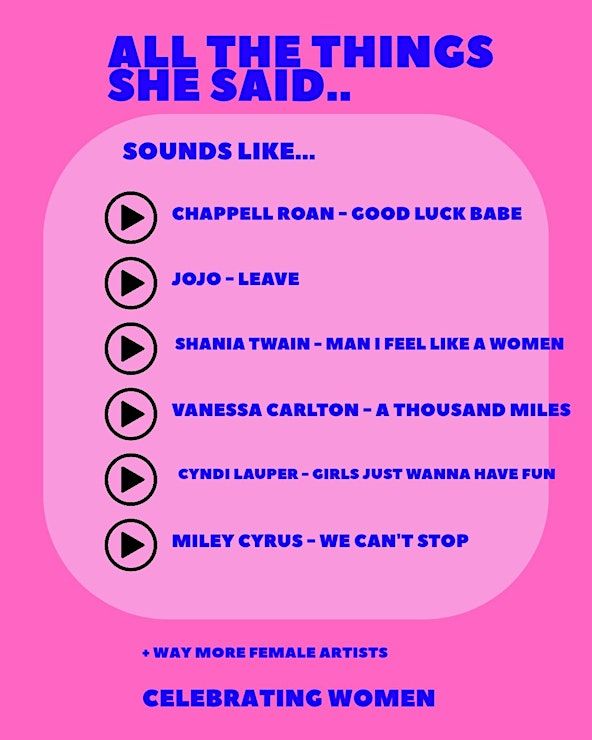 ALL THE THINGS SHE SAID..

SOUNDS LIKE...

CHAPPELL ROAN - GOOD LUCK BABE

JOJO - LEAVE

SHANIA TWAIN - MAN I FEEL LIKE A WOMEN

VANESSA CARLTON - A THOUSAND MILES

CYNDI LAUPER - GIRLS JUST WANNA HAVE FUN

MILEY CYRUS - WE CAN'T STOP

+ WAY MORE FEMALE ARTISTS

CELEBRATING WOMEN